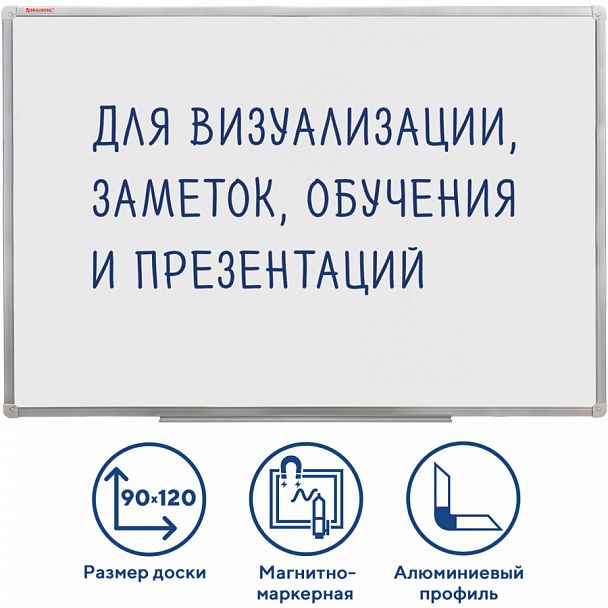 BRAUBERG

ДЛЯ ВИЗУАЛИЗАЦИИ, ЗАМЕТОК, ОБУЧЕНИЯ И ПРЕЗЕНТАЦИЙ

90×120

Размер доски

Магнитно-маркерная

Алюминиевый профиль